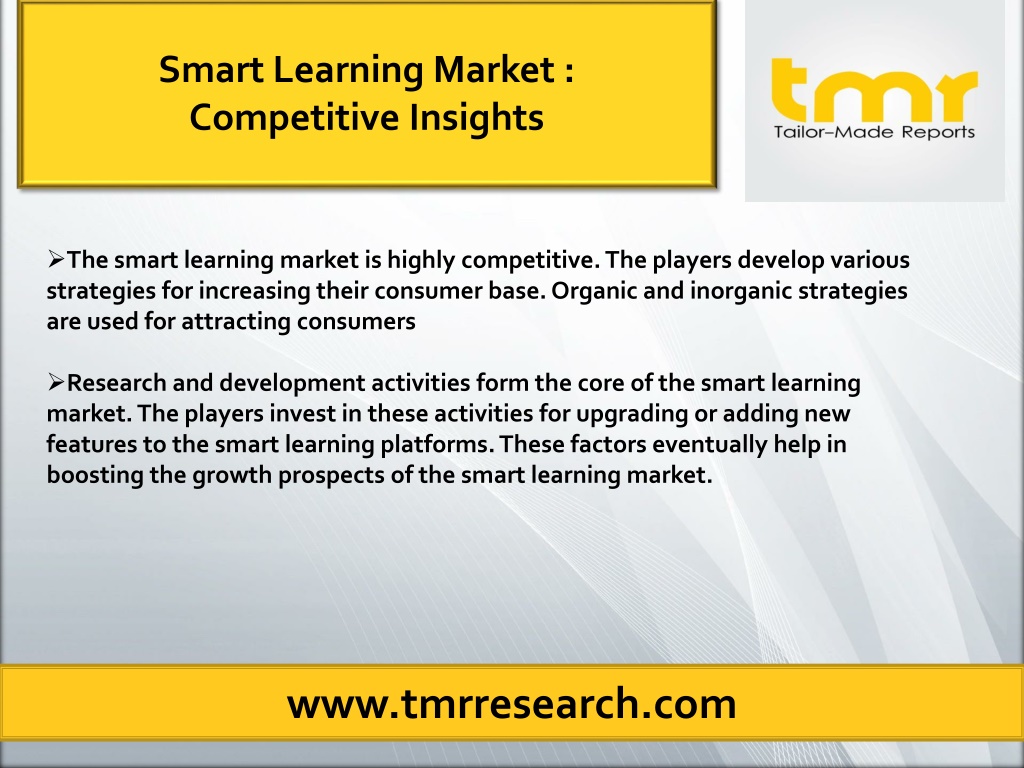 Smart Learning Market : Competitive Insights

tmr
Tailor-Made Reports

➢The smart learning market is highly competitive. The players develop various strategies for increasing their consumer base. Organic and inorganic strategies are used for attracting consumers

➢Research and development activities form the core of the smart learning market. The players invest in these activities for upgrading or adding new features to the smart learning platforms. These factors eventually help in boosting the growth prospects of the smart learning market.

www.tmrresearch.com